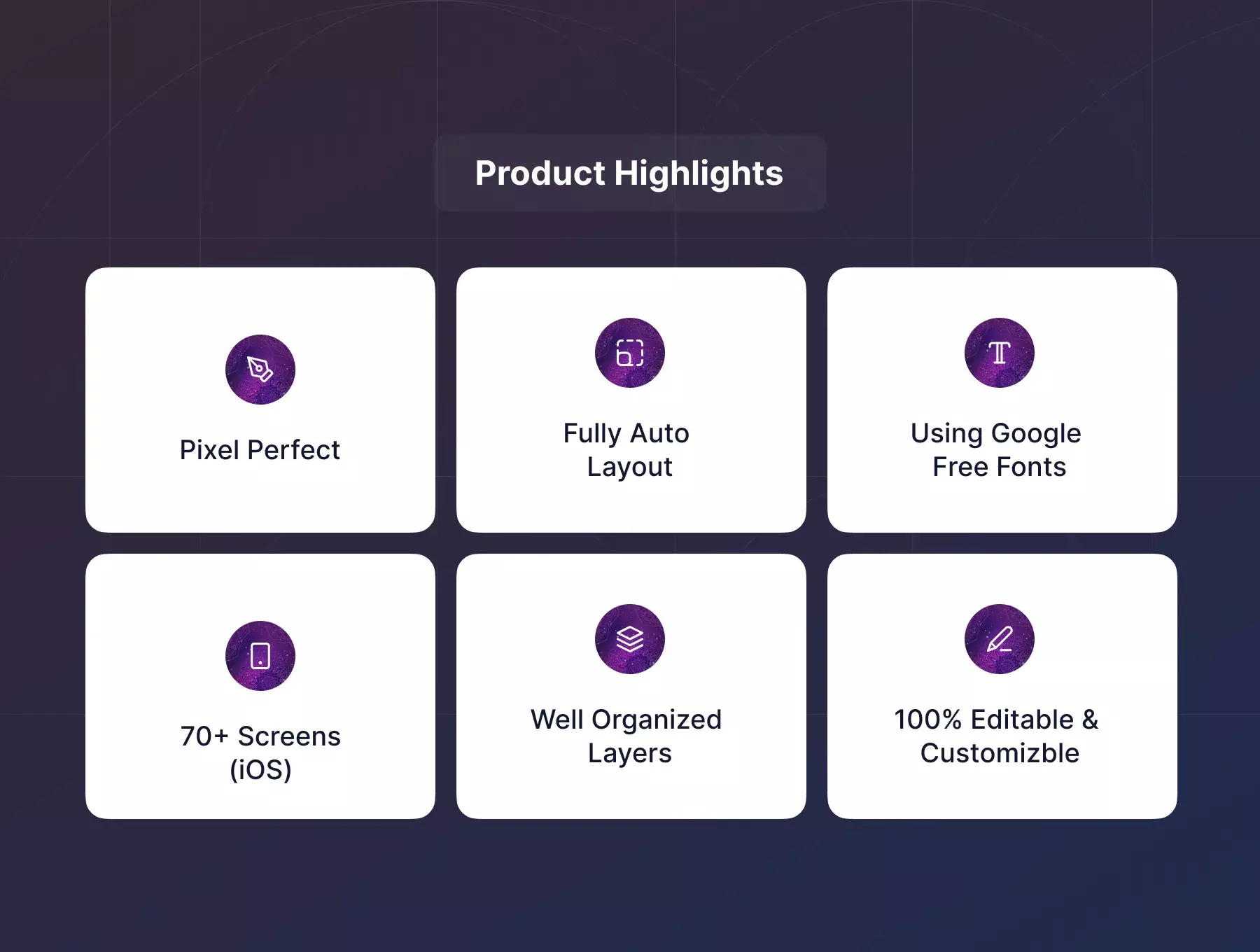 Product Highlights

Pixel Perfect

Fully Auto Layout

Using Google Free Fonts

70+ Screens (iOS)

Well Organized Layers

100% Editable & Customizble